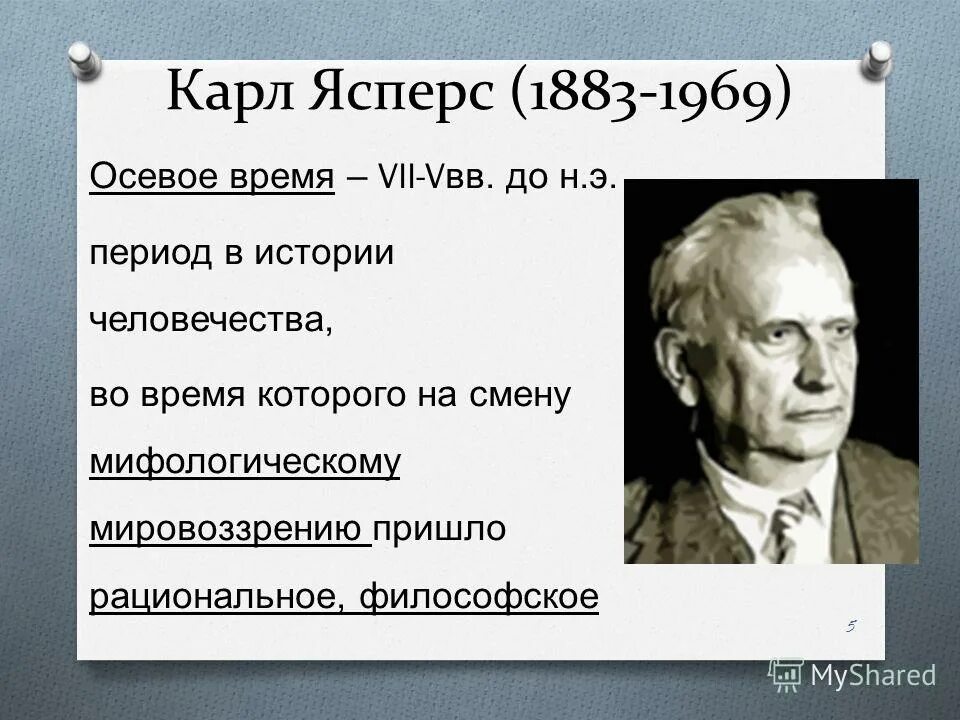 Карл Ясперс (1883-1969)

Осевое время – VII-Vвв. до н.э.

период в истории человечества,

во время которого на смену мифологическому мировоззрению пришло рациональное, философское

5

MyShared